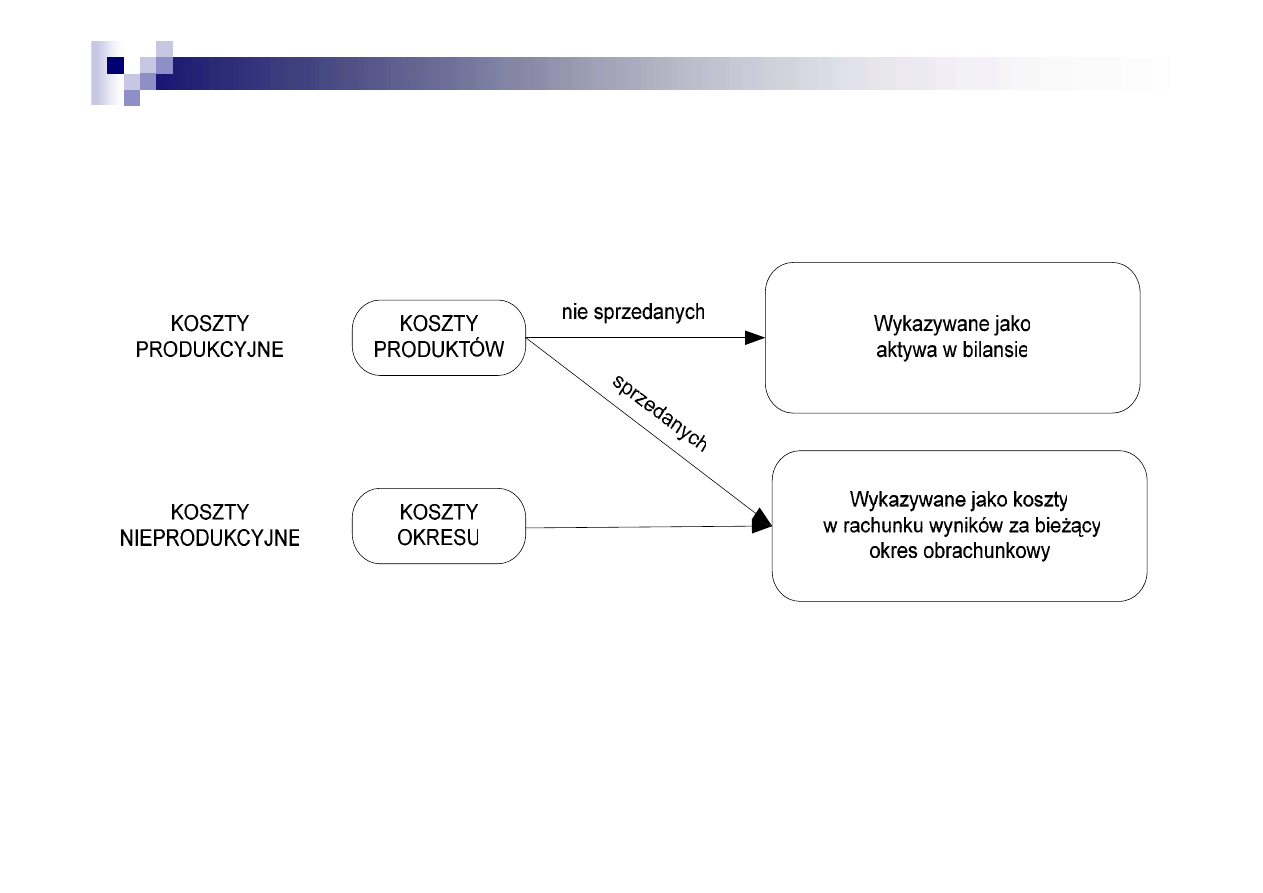 KOSZTY PRODUKCYJNE

KOSZTY PRODUKTÓW

nie sprzedanych

Wykazywane jako aktywa w bilansie

sprzedanych

KOSZTY NIEPRODUKCYJNE

KOSZTY OKRESU

Wykazywane jako koszty w rachunku wyników za bieżący okres obrachunkowy